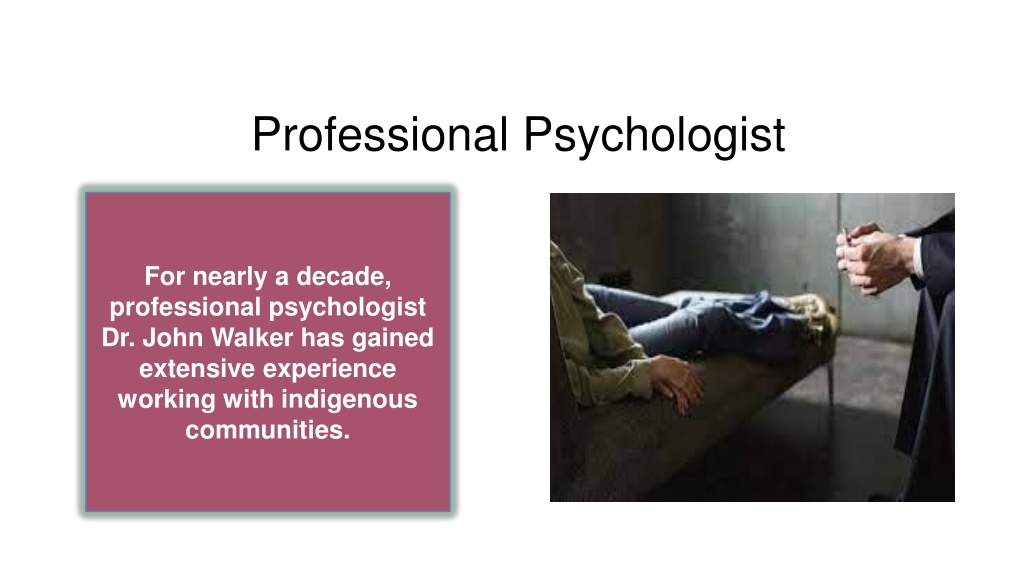 Professional Psychologist

For nearly a decade, professional psychologist Dr. John Walker has gained extensive experience working with indigenous communities.